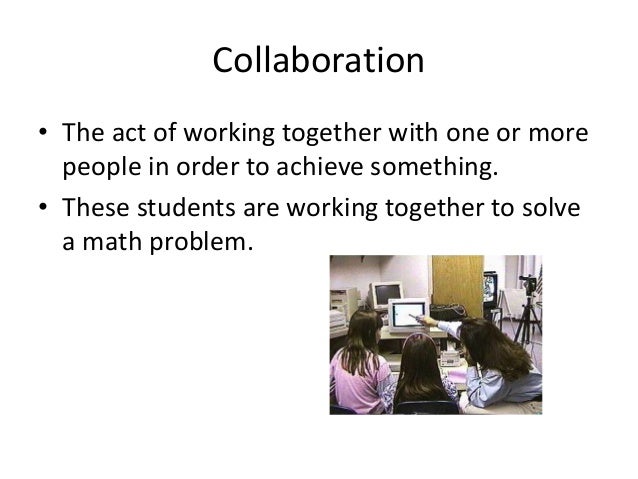 Collaboration

• The act of working together with one or more people in order to achieve something.
• These students are working together to solve a math problem.